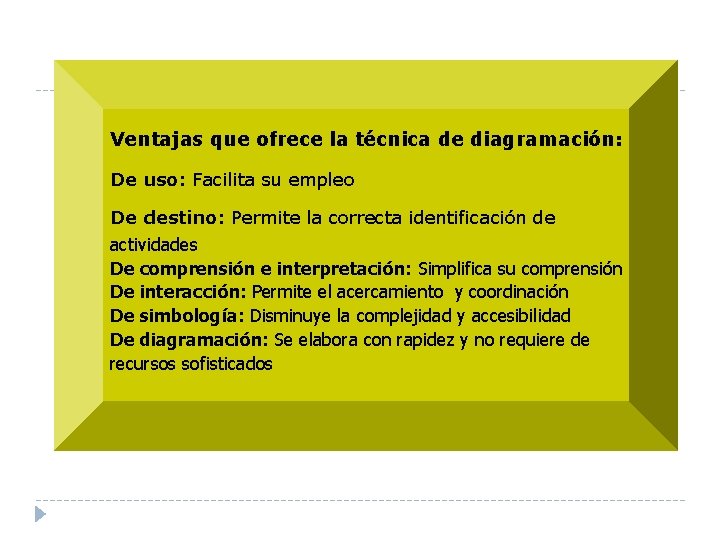 Ventajas que ofrece la técnica de diagramación:

De uso: Facilita su empleo

De destino: Permite la correcta identificación de actividades

De comprensión e interpretación: Simplifica su comprensión

De interacción: Permite el acercamiento y coordinación

De simbología: Disminuye la complejidad y accesibilidad

De diagramación: Se elabora con rapidez y no requiere de recursos sofisticados